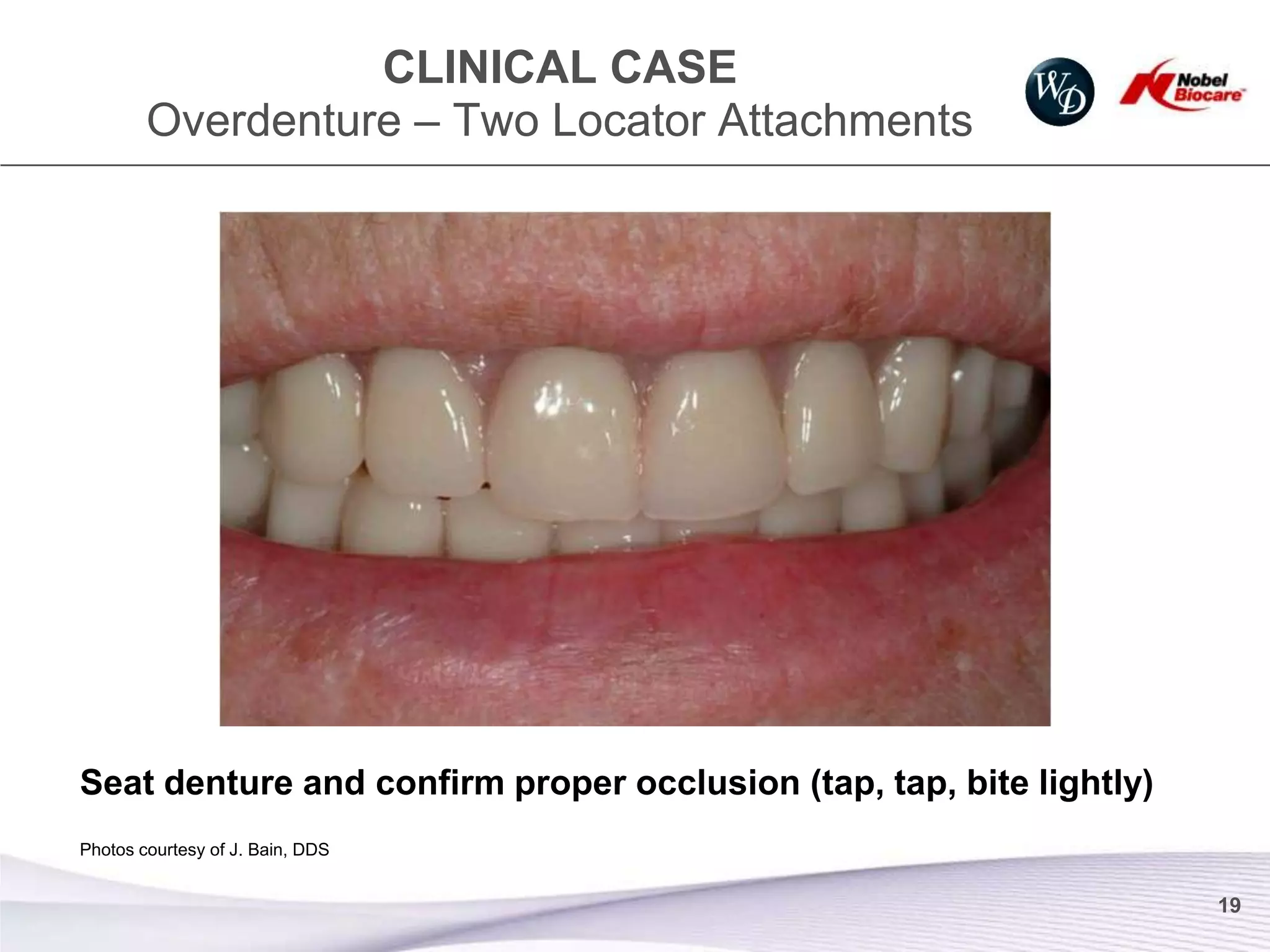 CLINICAL CASE
Overdenture – Two Locator Attachments

WD

Nobel Biocare

Seat denture and confirm proper occlusion (tap, tap, bite lightly)

Photos courtesy of J. Bain, DDS

19